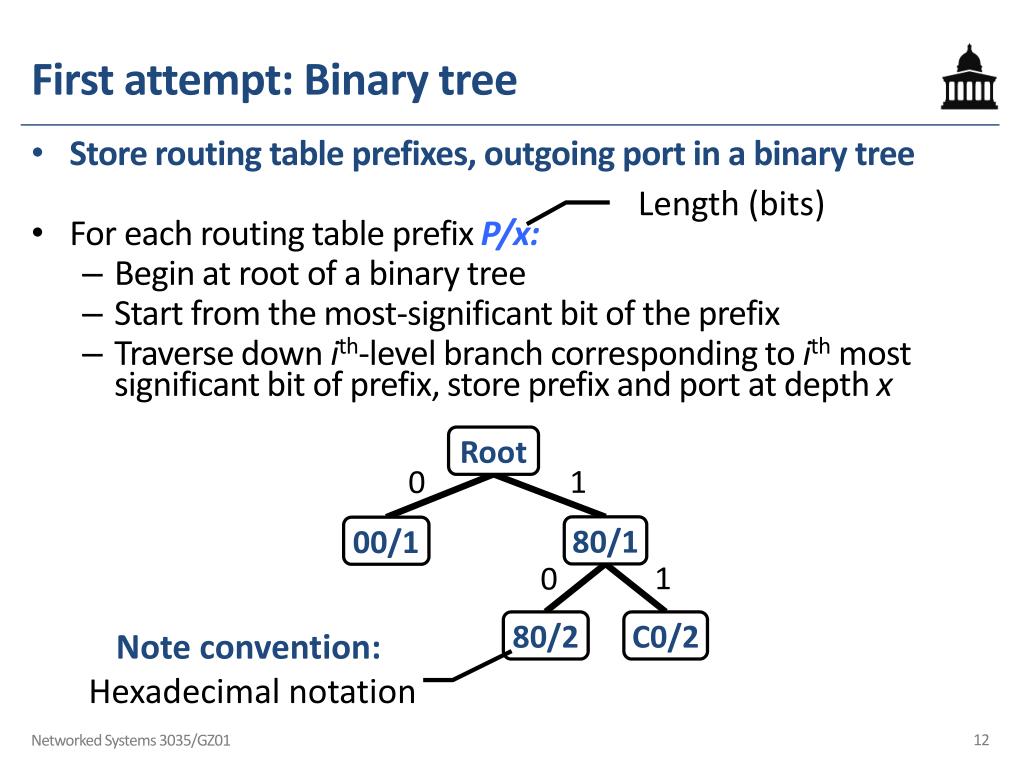 First attempt: Binary tree

• Store routing table prefixes, outgoing port in a binary tree

Length (bits)

• For each routing table prefix P/x:
– Begin at root of a binary tree
– Start from the most-significant bit of the prefix
– Traverse down $i^{th}$-level branch corresponding to $i^{th}$ most significant bit of prefix, store prefix and port at depth x

Root
0
1
00/1
80/1
0
1
80/2
C0/2

Note convention:
Hexadecimal notation

Networked Systems 3035/GZ01

12